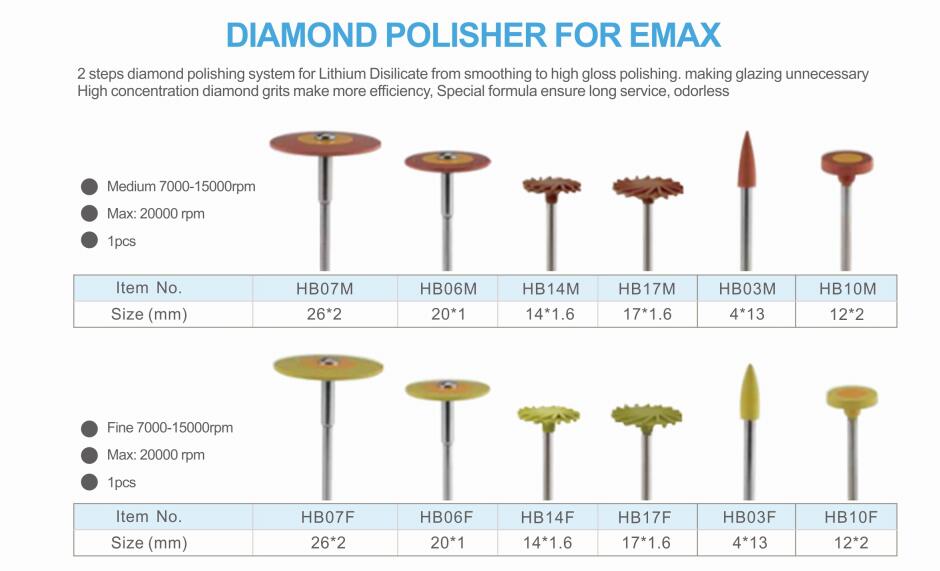 DIAMOND POLISHER FOR EMAX

2 steps diamond polishing system for Lithium Disilicate from smoothing to high gloss polishing. making glazing unnecessary
High concentration diamond grits make more efficiency, Special formula ensure long service, odorless

Medium 7000-15000rpm
Max: 20000 rpm
1pcs

| Item No. | HB07M | HB06M | HB14M | HB17M | HB03M | HB10M |
|---|---|---|---|---|---|---|
| Size (mm) | 26*2 | 20*1 | 14*1.6 | 17*1.6 | 4*13 | 12*2 |

Fine 7000-15000rpm
Max: 20000 rpm
1pcs

| Item No. | HB07F | HB06F | HB14F | HB17F | HB03F | HB10F |
|---|---|---|---|---|---|---|
| Size (mm) | 26*2 | 20*1 | 14*1.6 | 17*1.6 | 4*13 | 12*2 |